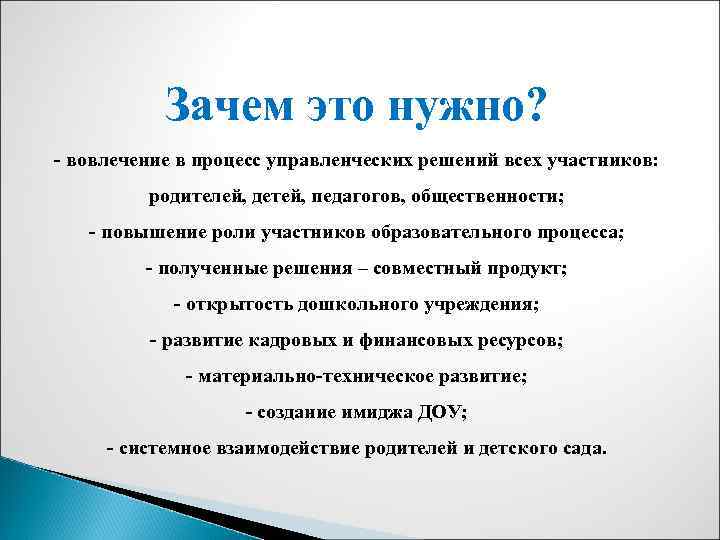 Зачем это нужно?

- вовлечение в процесс управленческих решений всех участников: родителей, детей, педагогов, общественности;

- повышение роли участников образовательного процесса;

- полученные решения – совместный продукт;

- открытость дошкольного учреждения;

- развитие кадровых и финансовых ресурсов;

- материально-техническое развитие;

- создание имиджа ДОУ;

- системное взаимодействие родителей и детского сада.